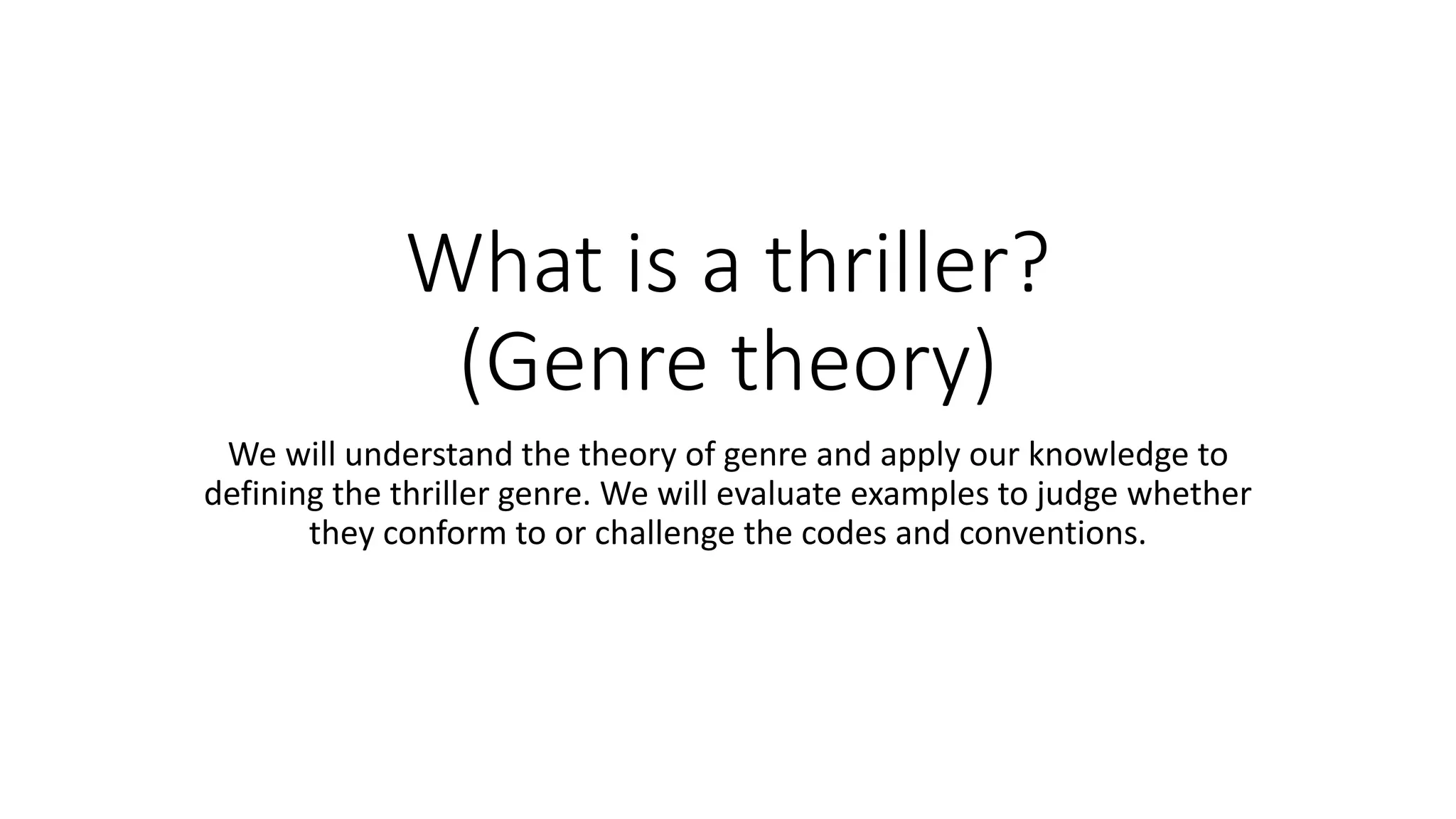 What is a thriller?
(Genre theory)

We will understand the theory of genre and apply our knowledge to defining the thriller genre. We will evaluate examples to judge whether they conform to or challenge the codes and conventions.